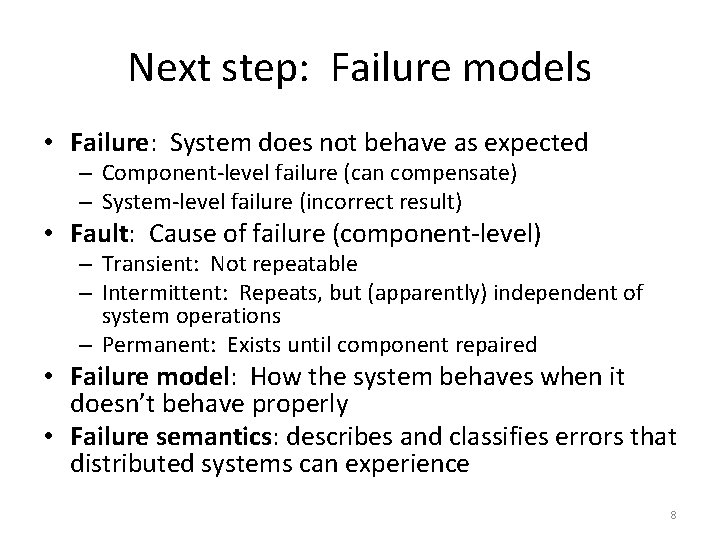 Next step: Failure models

• Failure: System does not behave as expected
  – Component-level failure (can compensate)
  – System-level failure (incorrect result)
• Fault: Cause of failure (component-level)
  – Transient: Not repeatable
  – Intermittent: Repeats, but (apparently) independent of system operations
  – Permanent: Exists until component repaired
• Failure model: How the system behaves when it doesn't behave properly
• Failure semantics: describes and classifies errors that distributed systems can experience

8